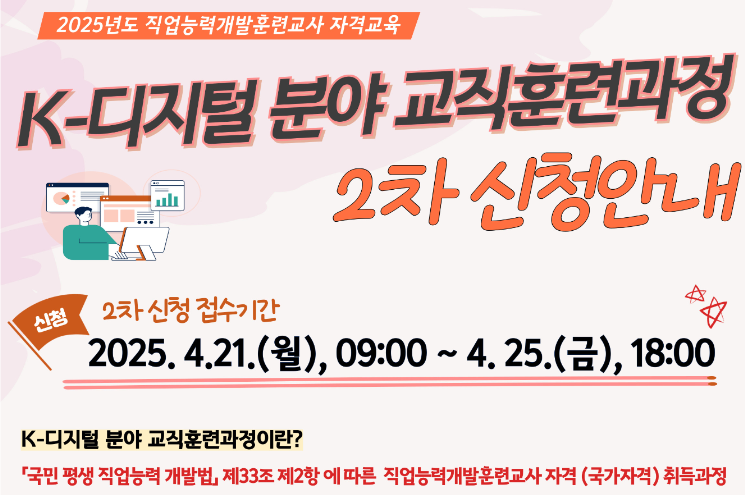 2025년도 직업능력개발훈련교사 자격교육

K-디지털 분야 교직훈련과정

2차 신청안내

신청

2차 신청 접수기간

2025. 4.21.(월), 09:00 ~ 4. 25.(금), 18:00

K-디지털 분야 교직훈련과정이란?

「국민 평생 직업능력 개발법」 제33조 제2항 에 따른 직업능력개발훈련교사 자격 (국가자격) 취득과정